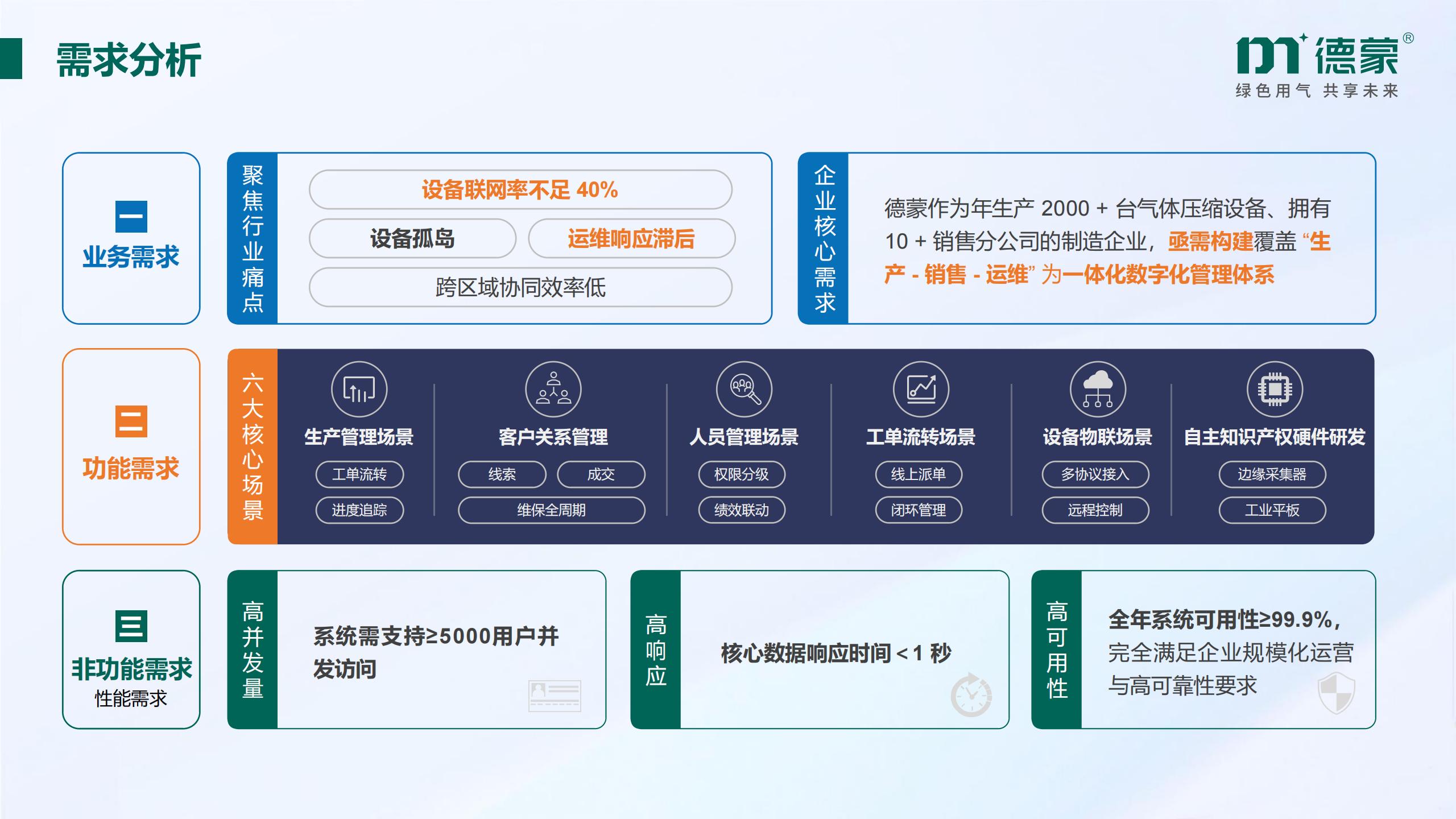 需求分析

德蒙®
绿色用气 共享未来

一
业务需求

聚焦行业痛点

设备联网率不足40%
设备孤岛 运维响应滞后
跨区域协同效率低

企业核心需求

德蒙作为年生产2000+台气体压缩设备、拥有10+销售分公司的制造企业，亟需构建覆盖“生产-销售-运维”为一体化数字化管理体系

二
功能需求

六大核心场景

生产管理场景
工单流转
进度追踪

客户关系管理
线索 成交
维保全周期

人员管理场景
权限分级
绩效联动

工单流转场景
线上派单
闭环管理

设备物联场景
多协议接入
远程控制

自主知识产权硬件研发
边缘采集器
工业平板

三
非功能需求
性能需求

高并发量

系统需支持≥5000用户并发访问

高响应

核心数据响应时间＜1秒

高可用性

全年系统可用性≥99.9%，完全满足企业规模化运营与高可靠性要求